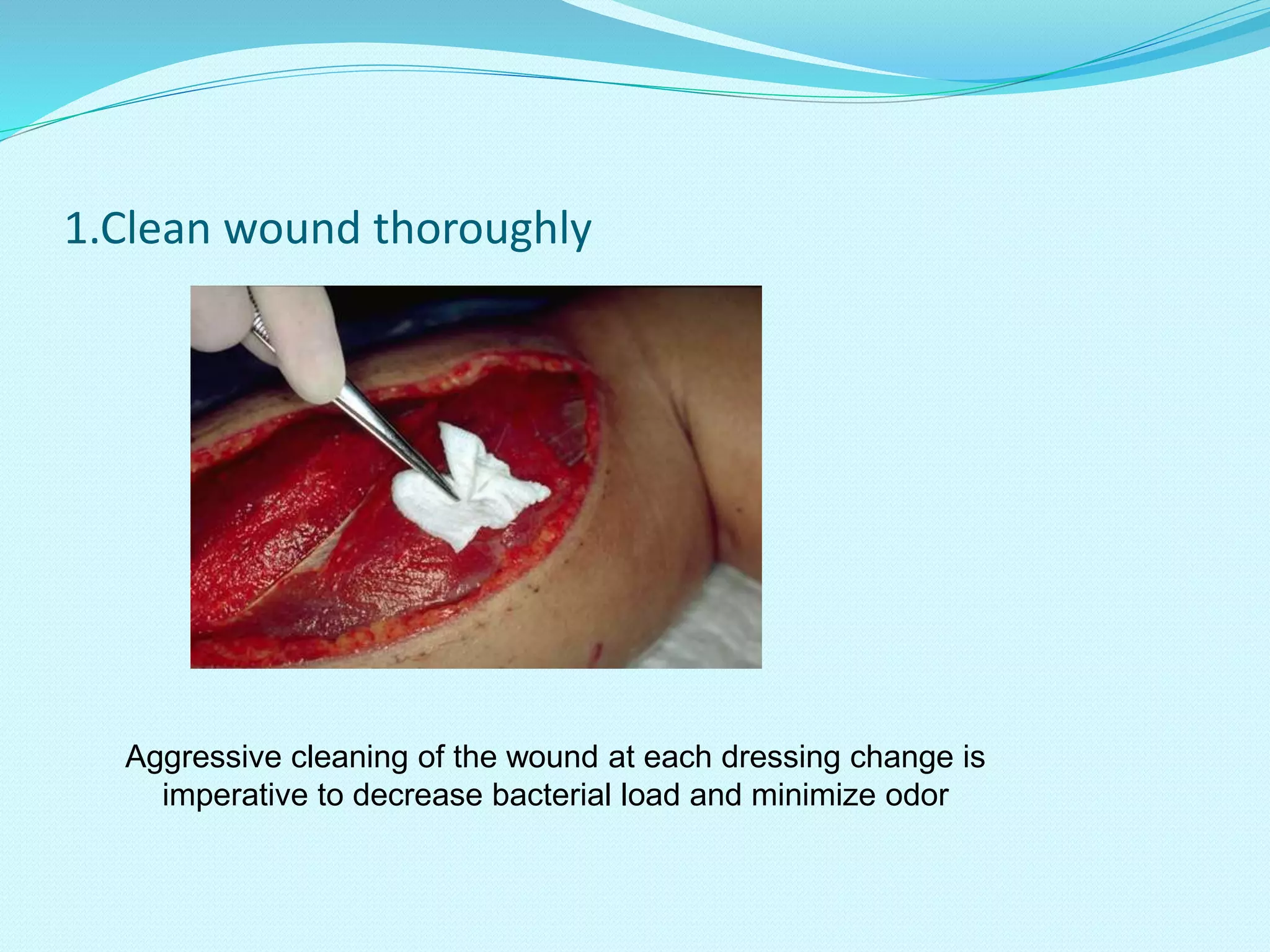 1.Clean wound thoroughly

Aggressive cleaning of the wound at each dressing change is imperative to decrease bacterial load and minimize odor